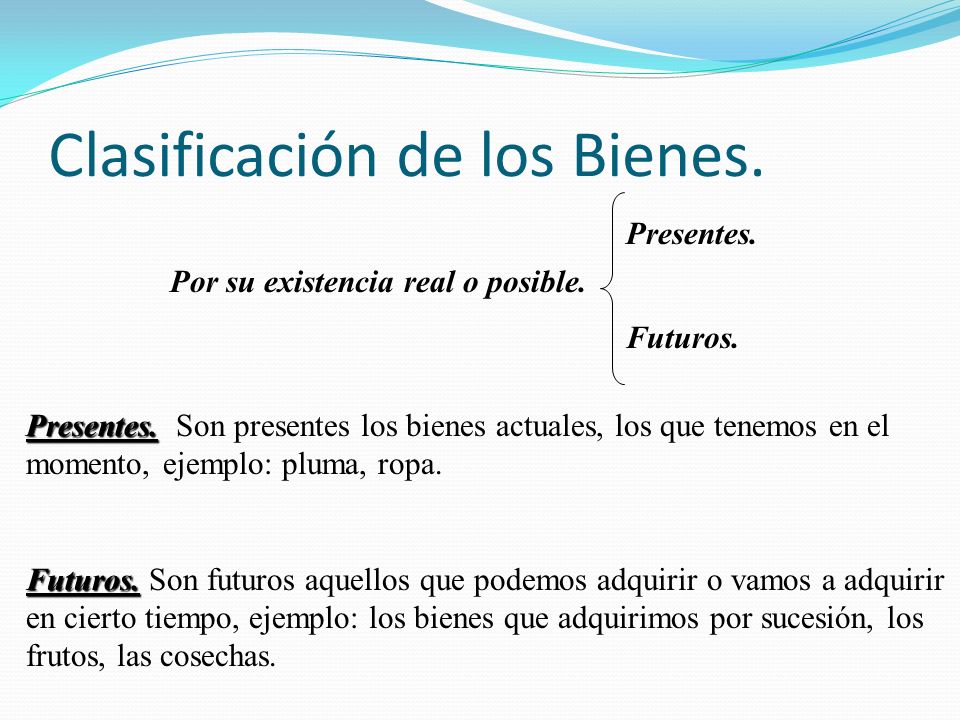 Clasificación de los Bienes.

Por su existencia real o posible.

Presentes.

Futuros.

Presentes. Son presentes los bienes actuales, los que tenemos en el momento, ejemplo: pluma, ropa.

Futuros. Son futuros aquellos que podemos adquirir o vamos a adquirir en cierto tiempo, ejemplo: los bienes que adquirimos por sucesión, los frutos, las cosechas.